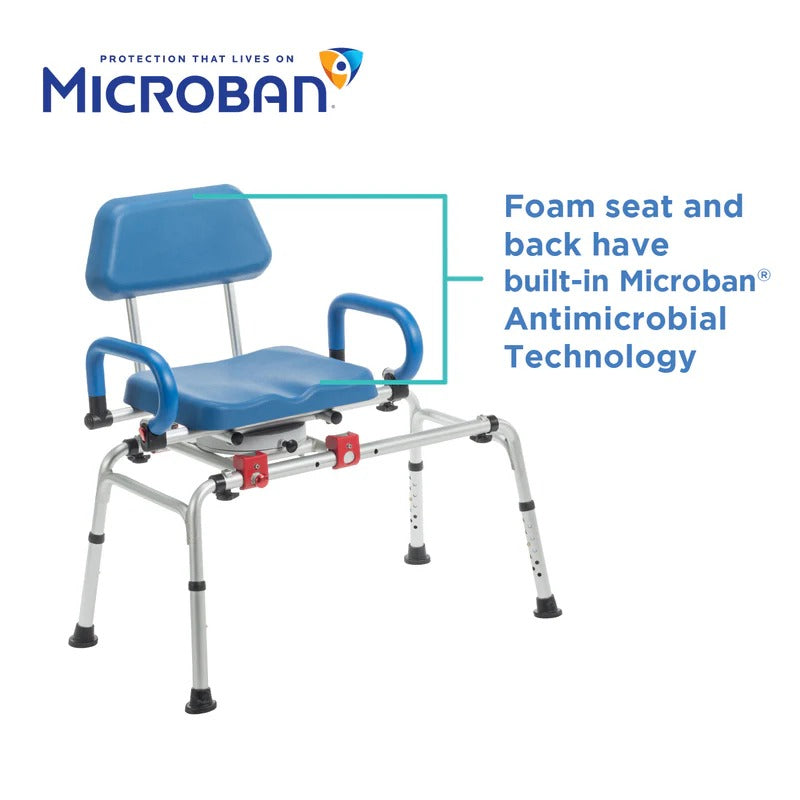 PROTECTION THAT LIVES ON
MICROBAN®

Foam seat and back have built-in Microban® Antimicrobial Technology